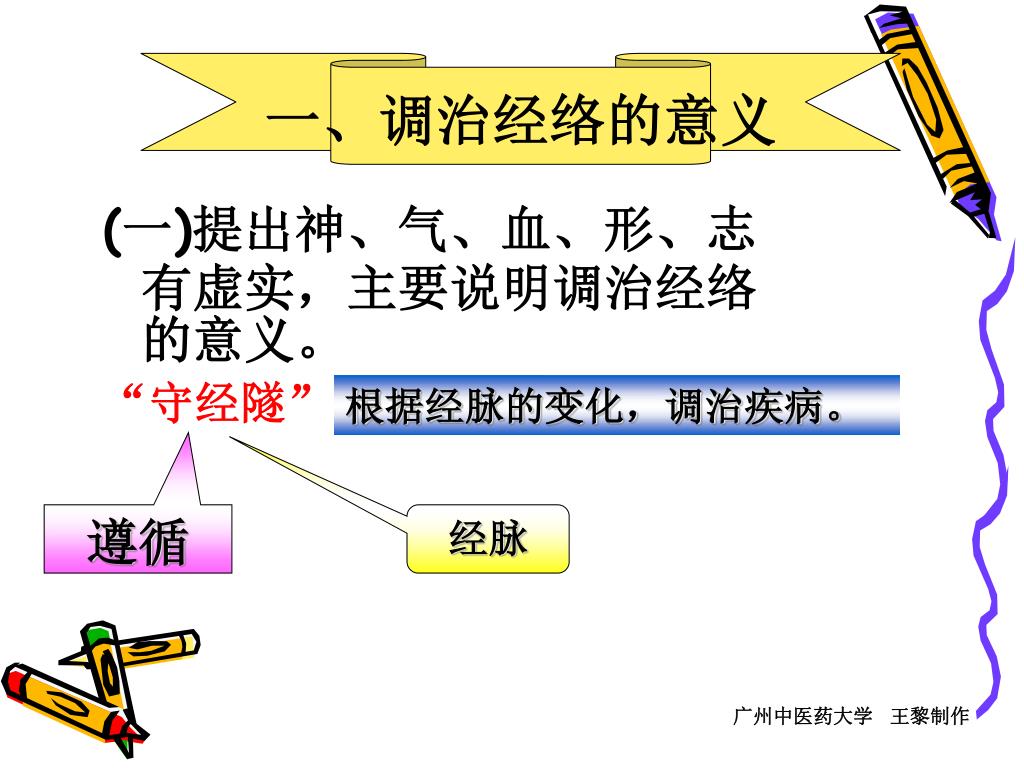 一、调治经络的意义

(一)提出神、气、血、形、志有虚实，主要说明调治经络的意义。

“守经隧”

根据经脉的变化，调治疾病。

遵循

经脉

广州中医药大学　王黎制作